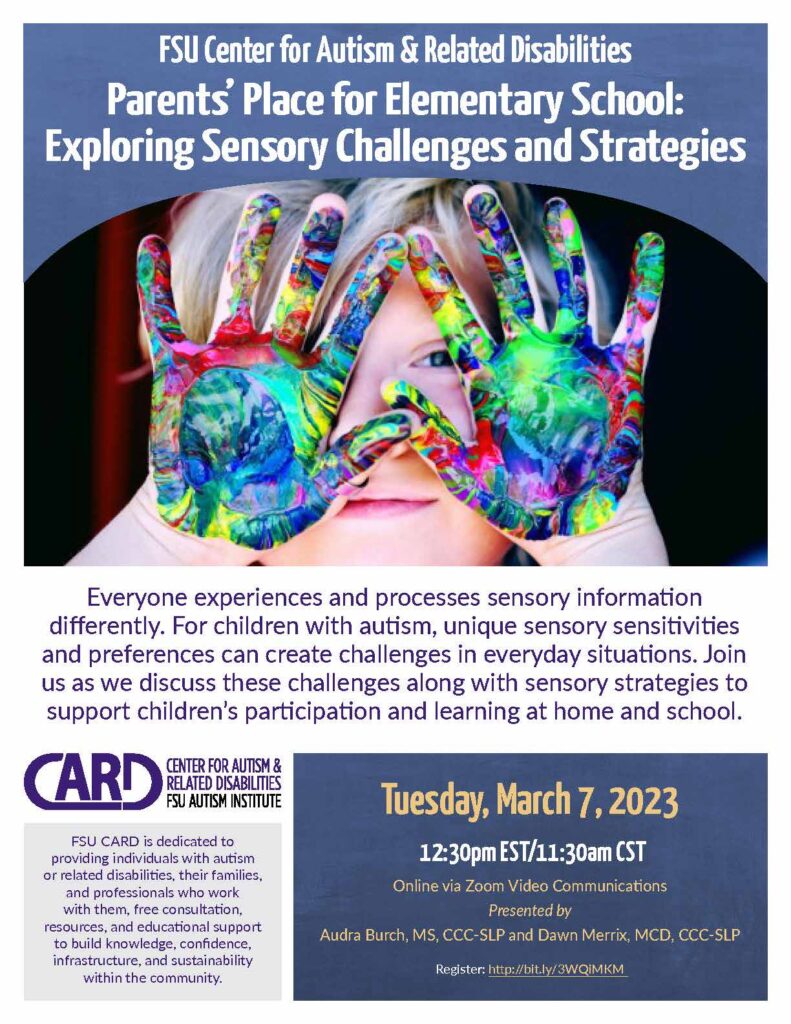 FSU Center for Autism & Related Disabilities

Parents' Place for Elementary School: Exploring Sensory Challenges and Strategies

Everyone experiences and processes sensory information differently. For children with autism, unique sensory sensitivities and preferences can create challenges in everyday situations. Join us as we discuss these challenges along with sensory strategies to support children's participation and learning at home and school.

CARD CENTER FOR AUTISM & RELATED DISABILITIES FSU AUTISM INSTITUTE

FSU CARD is dedicated to providing individuals with autism or related disabilities, their families, and professionals who work with them, free consultation, resources, and educational support to build knowledge, confidence, infrastructure, and sustainability within the community.

Tuesday, March 7, 2023

12:30pm EST/11:30am CST

Online via Zoom Video Communications

Presented by

Audra Burch, MS, CCC-SLP and Dawn Merrix, MCD, CCC-SLP

Register: http://bit.ly/3WQiMKM